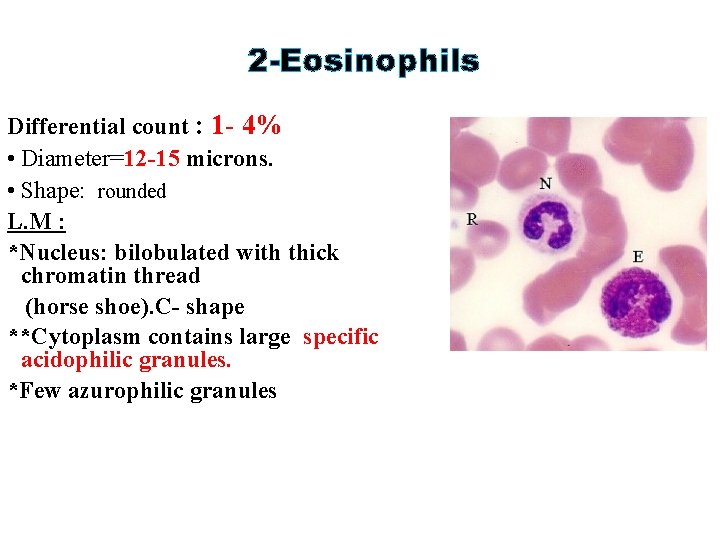 2-Eosinophils

Differential count : 1- 4%

• Diameter=12-15 microns.

• Shape: rounded

L.M :

*Nucleus: bilobulated with thick chromatin thread
(horse shoe).C- shape

**Cytoplasm contains large specific acidophilic granules.

*Few azurophilic granules

N

R

E